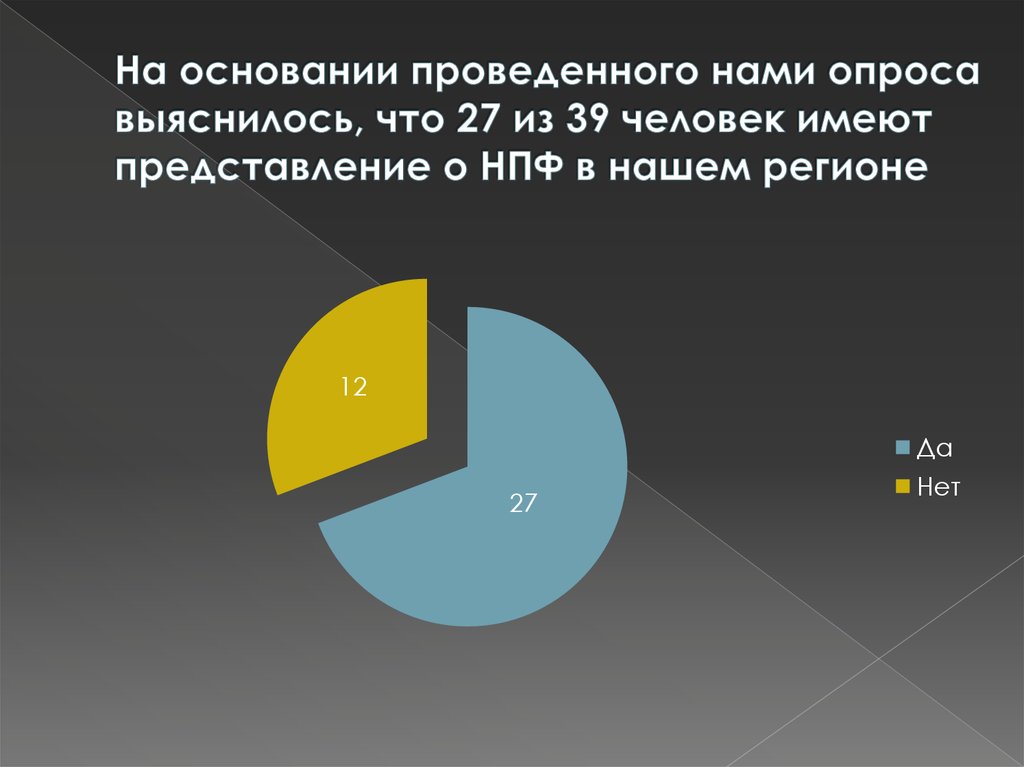 На основании проведенного нами опроса выяснилось, что 27 из 39 человек имеют представление о НПФ в нашем регионе

12

27

Да
Нет